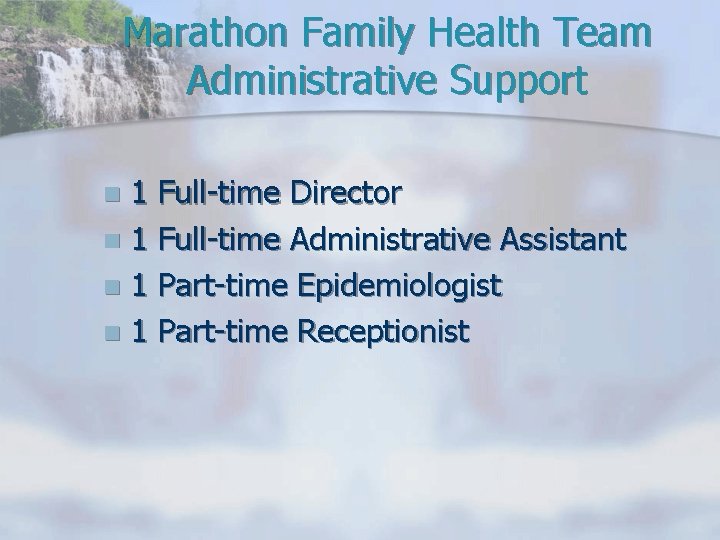 Marathon Family Health Team
Administrative Support

- 1 Full-time Director
- 1 Full-time Administrative Assistant
- 1 Part-time Epidemiologist
- 1 Part-time Receptionist